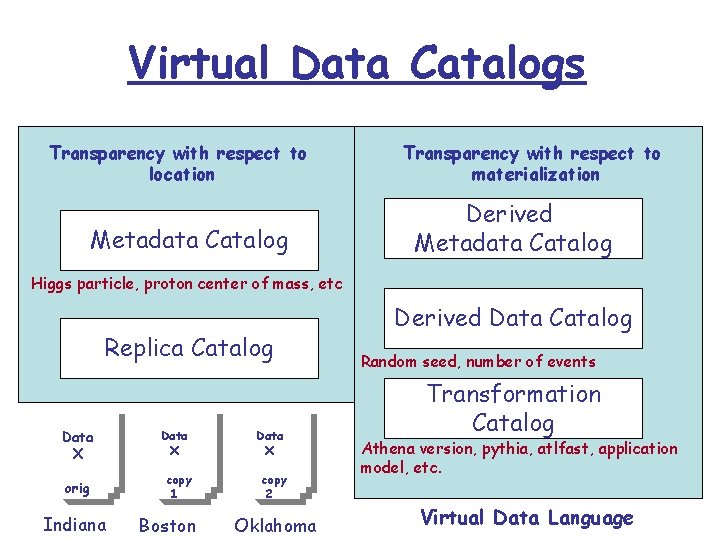 Virtual Data Catalogs

Transparency with respect to location

Metadata Catalog

Higgs particle, proton center of mass, etc

Replica Catalog

Data
X
orig

Data
X
copy
1

Data
X
copy
2

Indiana

Boston

Oklahoma

Transparency with respect to materialization

Derived Metadata Catalog

Derived Data Catalog

Random seed, number of events

Transformation Catalog

Athena version, pythia, atlfast, application model, etc.

Virtual Data Language